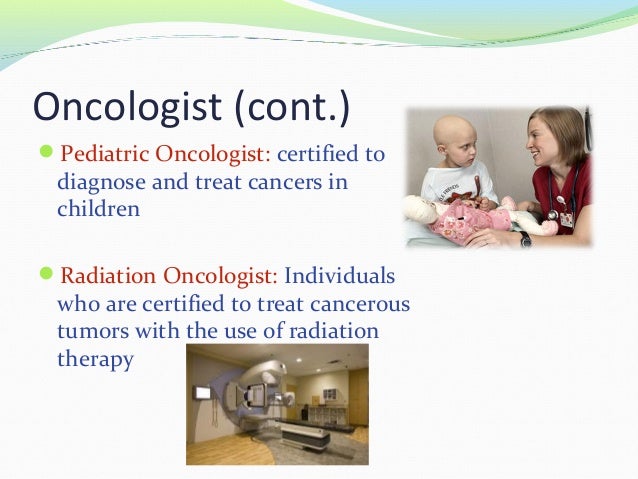 Oncologist (cont.)

Pediatric Oncologist: certified to diagnose and treat cancers in children

Radiation Oncologist: Individuals who are certified to treat cancerous tumors with the use of radiation therapy